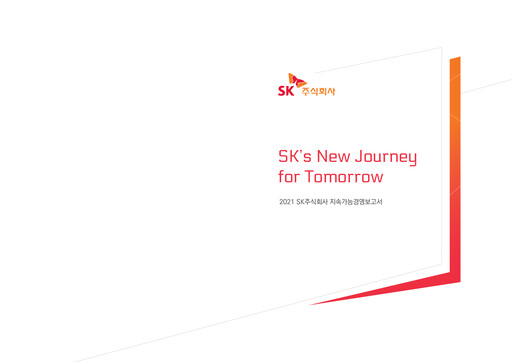 SK 주식회사

SK's New Journey for Tomorrow

2021 SK주식회사 지속가능경영보고서